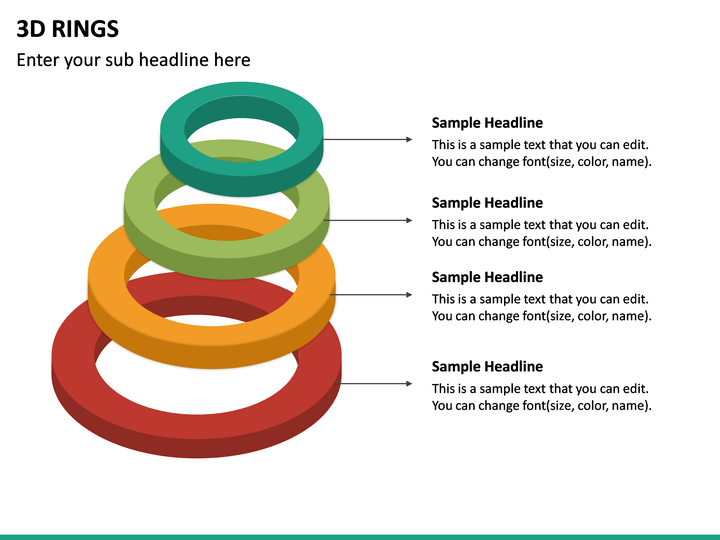 3D RINGS

Enter your sub headline here

Sample Headline
This is a sample text that you can edit. You can change font(size, color, name).

Sample Headline
This is a sample text that you can edit. You can change font(size, color, name).

Sample Headline
This is a sample text that you can edit. You can change font(size, color, name).

Sample Headline
This is a sample text that you can edit. You can change font(size, color, name).